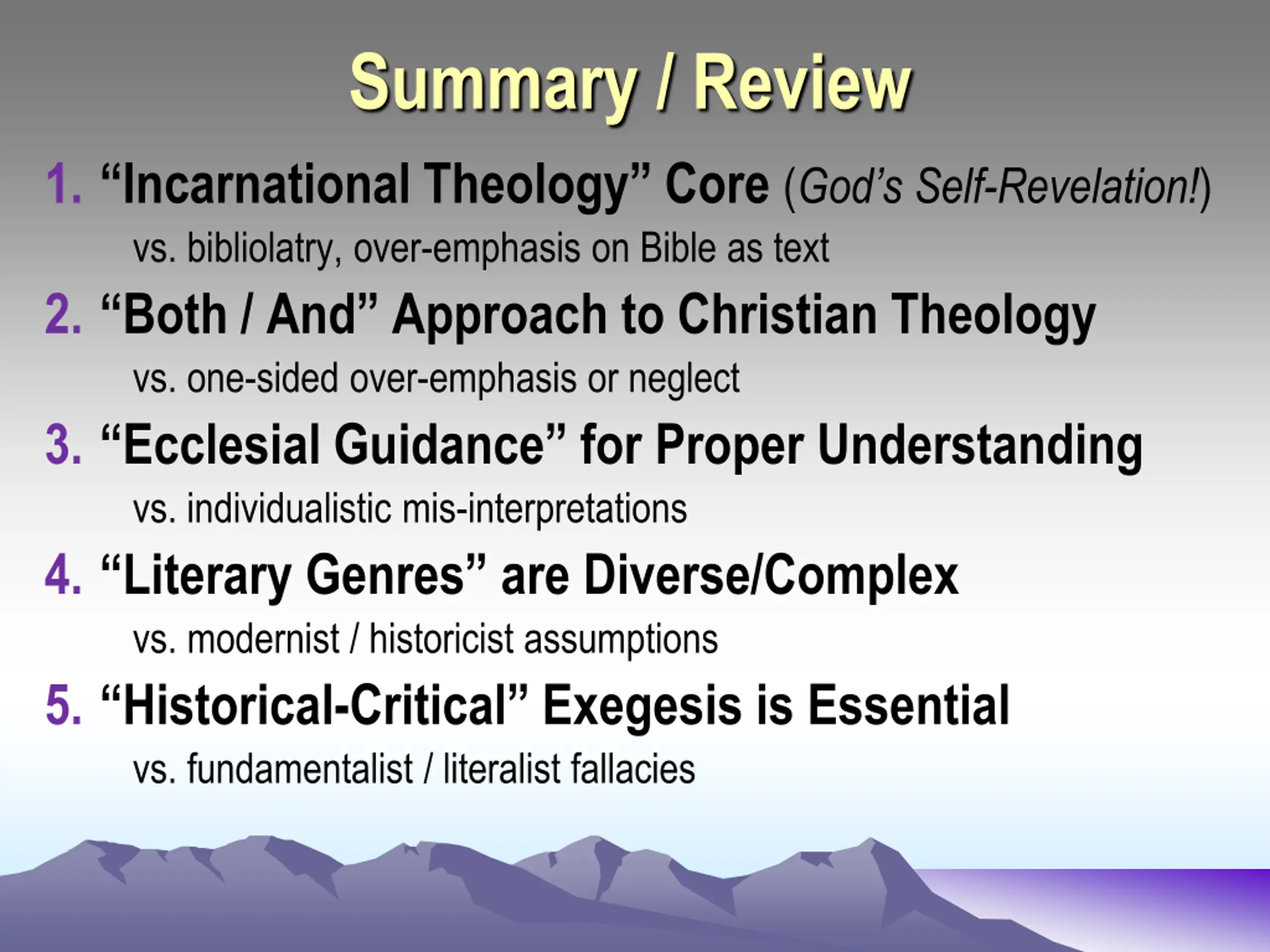 Summary / Review

1. “Incarnational Theology” Core (God’s Self-Revelation!)

vs. bibliolatry, over-emphasis on Bible as text

2. “Both / And” Approach to Christian Theology

vs. one-sided over-emphasis or neglect

3. “Ecclesial Guidance” for Proper Understanding

vs. individualistic mis-interpretations

4. “Literary Genres” are Diverse/Complex

vs. modernist / historicist assumptions

5. “Historical-Critical” Exegesis is Essential

vs. fundamentalist / literalist fallacies